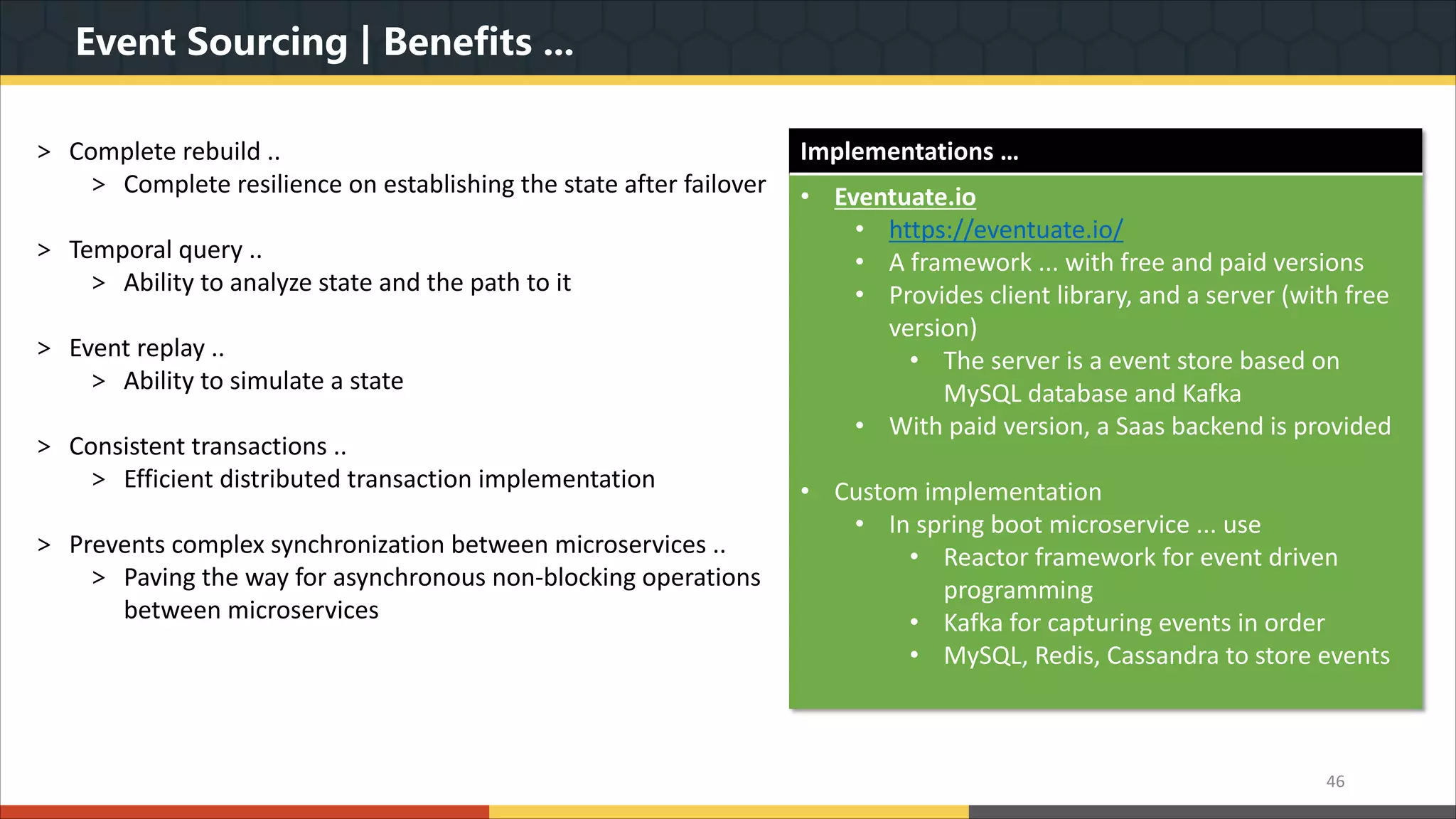 Event Sourcing | Benefits ...

> Complete rebuild ..
> Complete resilience on establishing the state after failover

> Temporal query ..
> Ability to analyze state and the path to it

> Event replay ..
> Ability to simulate a state

> Consistent transactions ..
> Efficient distributed transaction implementation

> Prevents complex synchronization between microservices ..
> Paving the way for asynchronous non-blocking operations between microservices

Implementations ...

• Eventuate.io
• https://eventuate.io/
• A framework ... with free and paid versions
• Provides client library, and a server (with free version)
• The server is a event store based on MySQL database and Kafka
• With paid version, a Saas backend is provided

• Custom implementation
• In spring boot microservice ... use
• Reactor framework for event driven programming
• Kafka for capturing events in order
• MySQL, Redis, Cassandra to store events

46